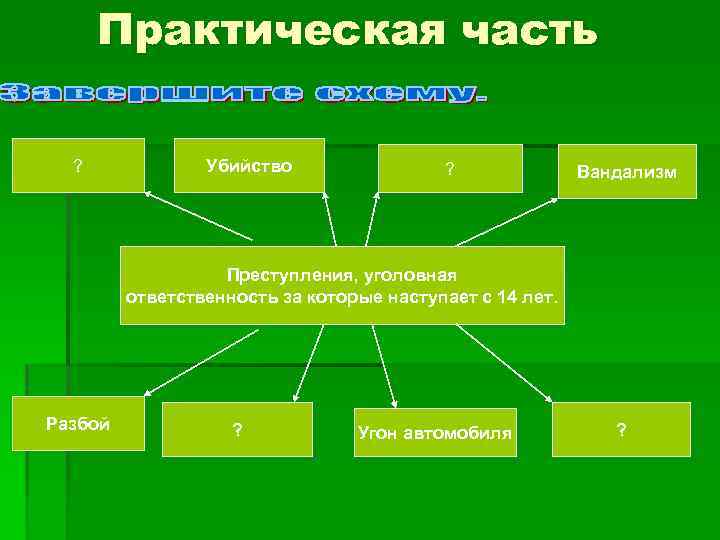 Практическая часть

Завершите схему.

?

Убийство

?

Вандализм

Преступления, уголовная ответственность за которые наступает с 14 лет.

Разбой

?

Угон автомобиля

?